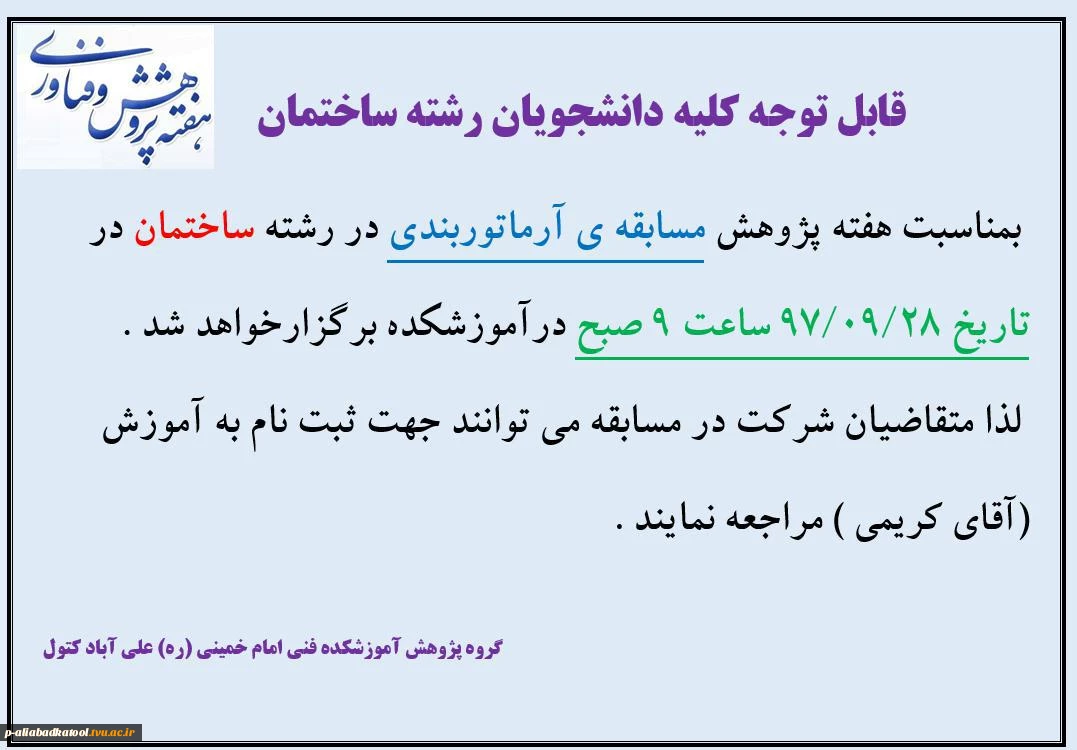 هفته پژوهش و فناوری

قابل توجه کلیه دانشجویان رشته ساختمان

بمناسبت هفته پژوهش مسابقه ی آرماتوربندی در رشته ساختمان در تاریخ ۹۷/۰۹/۲۸ ساعت ۹ صبح درآموزشکده برگزارخواهد شد .

لذا متقاضیان شرکت در مسابقه می توانند جهت ثبت نام به آموزش (آقای کریمی ) مراجعه نمایند .

گروه پژوهش آموزشکده فنی امام خمینی (ره) علی آباد کتول

p-aliabadkatool.tvu.ac.ir